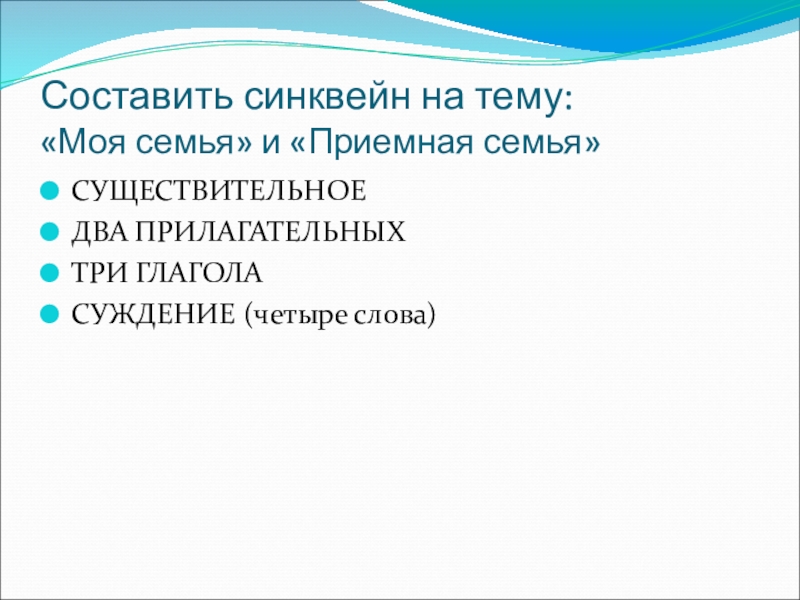 Составить синквейн на тему:
«Моя семья» и «Приемная семья»

СУЩЕСТВИТЕЛЬНОЕ
ДВА ПРИЛАГАТЕЛЬНЫХ
ТРИ ГЛАГОЛА
СУЖДЕНИЕ (четыре слова)